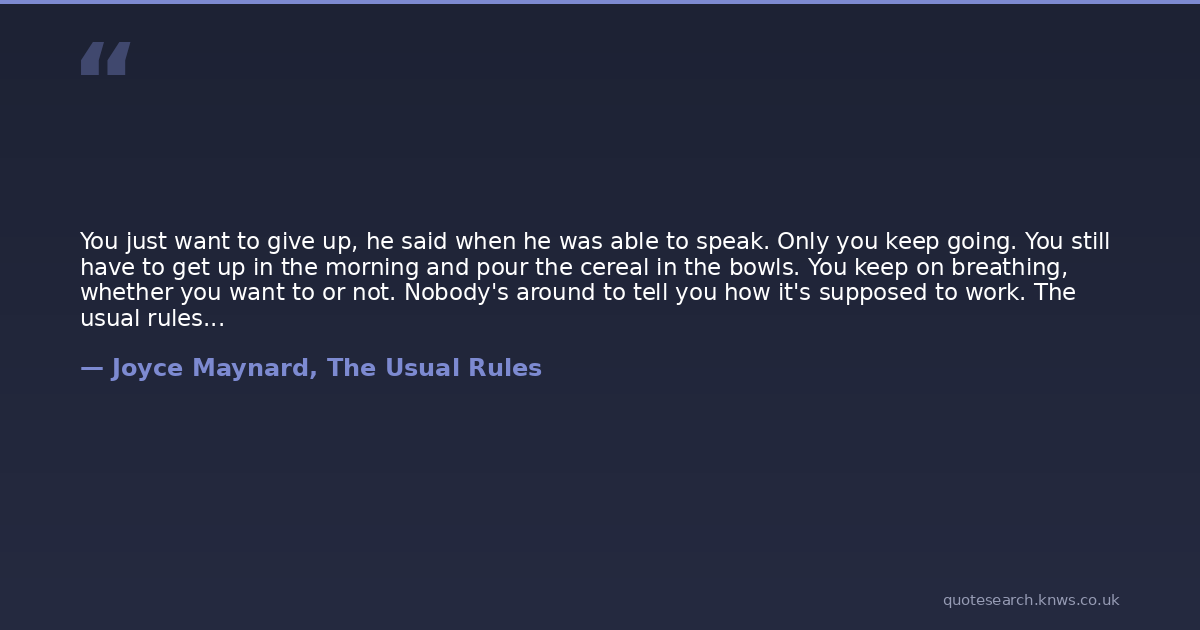 “

You just want to give up, he said when he was able to speak. Only you keep going. You still have to get up in the morning and pour the cereal in the bowls. You keep on breathing, whether you want to or not. Nobody's around to tell you how it's supposed to work. The usual rules…

— Joyce Maynard, The Usual Rules

quotesearch.knws.co.uk